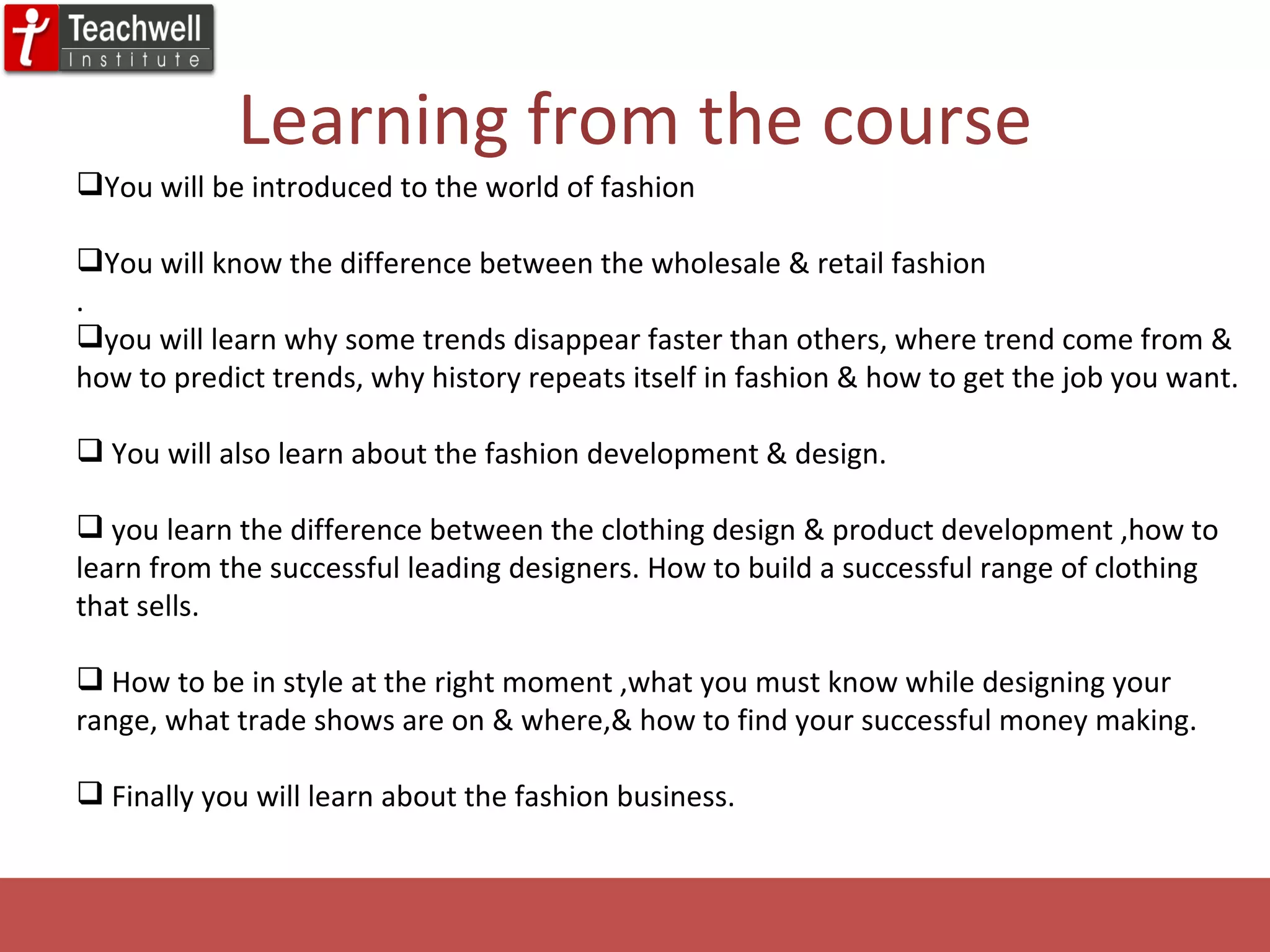 Teachwell Institute

Learning from the course

❑You will be introduced to the world of fashion

❑You will know the difference between the wholesale & retail fashion
.
❑you will learn why some trends disappear faster than others, where trend come from & how to predict trends, why history repeats itself in fashion & how to get the job you want.

❑ You will also learn about the fashion development & design.

❑ you learn the difference between the clothing design & product development ,how to learn from the successful leading designers. How to build a successful range of clothing that sells.

❑ How to be in style at the right moment ,what you must know while designing your range, what trade shows are on & where,& how to find your successful money making.

❑ Finally you will learn about the fashion business.